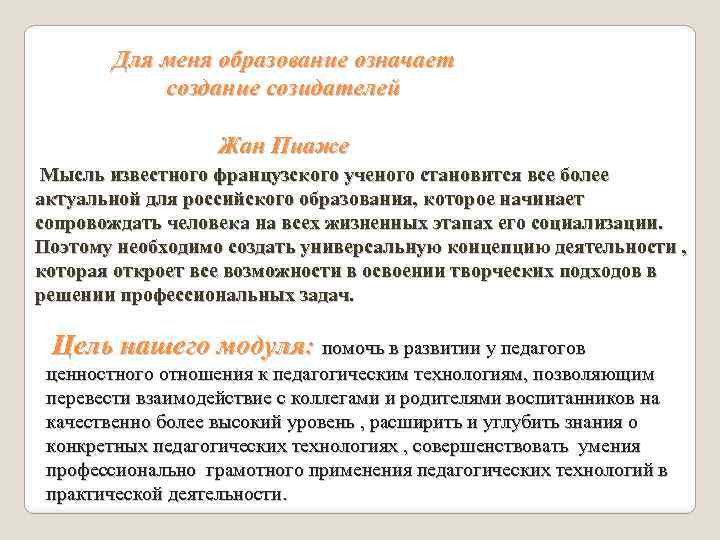 Для меня образование означает создание созидателей

Жан Пиаже

Мысль известного французского ученого становится все более актуальной для российского образования, которое начинает сопровождать человека на всех жизненных этапах его социализации. Поэтому необходимо создать универсальную концепцию деятельности , которая откроет все возможности в освоении творческих подходов в решении профессиональных задач.

Цель нашего модуля: помочь в развитии у педагогов ценностного отношения к педагогическим технологиям, позволяющим перевести взаимодействие с коллегами и родителями воспитанников на качественно более высокий уровень , расширить и углубить знания о конкретных педагогических технологиях , совершенствовать умения профессионально грамотного применения педагогических технологий в практической деятельности.